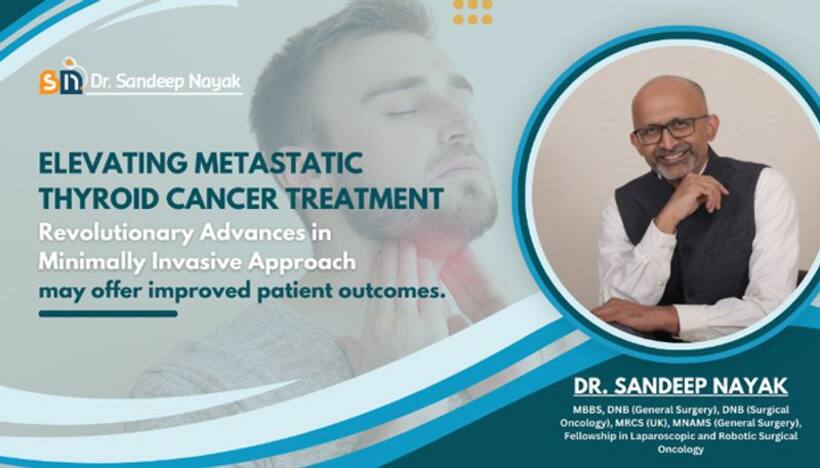 sn Dr. Sandeep Nayak

ELEVATING METASTATIC THYROID CANCER TREATMENT

Revolutionary Advances in Minimally Invasive Approach may offer improved patient outcomes.

DR. SANDEEP NAYAK

MBBS, DNB (General Surgery), DNB (Surgical Oncology), MRCS (UK), MNAMS (General Surgery), Fellowship in Laparoscopic and Robotic Surgical Oncology